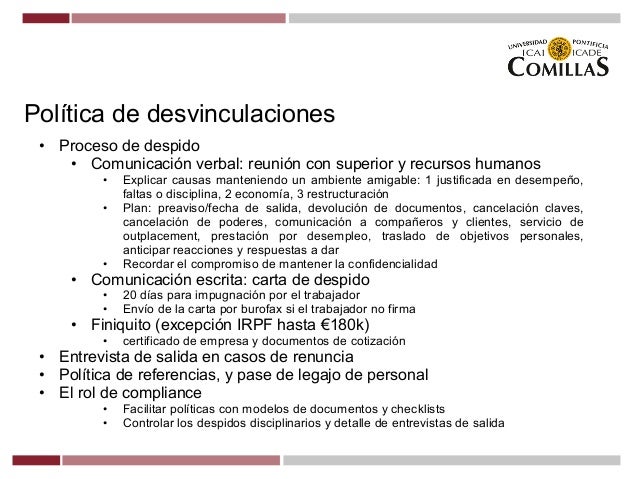 UNIVERSIDAD PONTIFICIA
ICAI ICADE
COMILLAS

Política de desvinculaciones

• Proceso de despido
  • Comunicación verbal: reunión con superior y recursos humanos
    • Explicar causas manteniendo un ambiente amigable: 1 justificada en desempeño, faltas o disciplina, 2 economía, 3 restructuración
    • Plan: preaviso/fecha de salida, devolución de documentos, cancelación claves, cancelación de poderes, comunicación a compañeros y clientes, servicio de outplacement, prestación por desempleo, traslado de objetivos personales, anticipar reacciones y respuestas a dar
    • Recordar el compromiso de mantener la confidencialidad
  • Comunicación escrita: carta de despido
    • 20 días para impugnación por el trabajador
    • Envío de la carta por burofax si el trabajador no firma
  • Finiquito (excepción IRPF hasta €180k)
    • certificado de empresa y documentos de cotización
• Entrevista de salida en casos de renuncia
• Política de referencias, y pase de legajo de personal
• El rol de compliance
    • Facilitar políticas con modelos de documentos y checklists
    • Controlar los despidos disciplinarios y detalle de entrevistas de salida